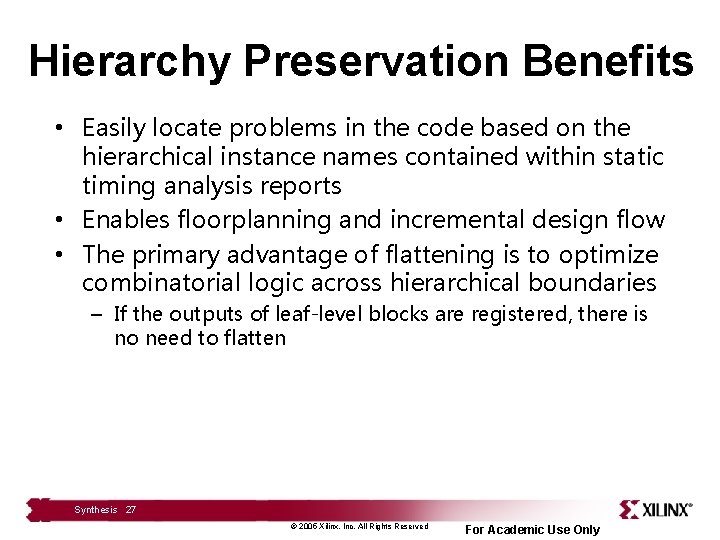 Hierarchy Preservation Benefits

• Easily locate problems in the code based on the hierarchical instance names contained within static timing analysis reports
• Enables floorplanning and incremental design flow
• The primary advantage of flattening is to optimize combinatorial logic across hierarchical boundaries
– If the outputs of leaf-level blocks are registered, there is no need to flatten

Synthesis 27

© 2006 Xilinx, Inc. All Rights Reserved

For Academic Use Only

XILINX®